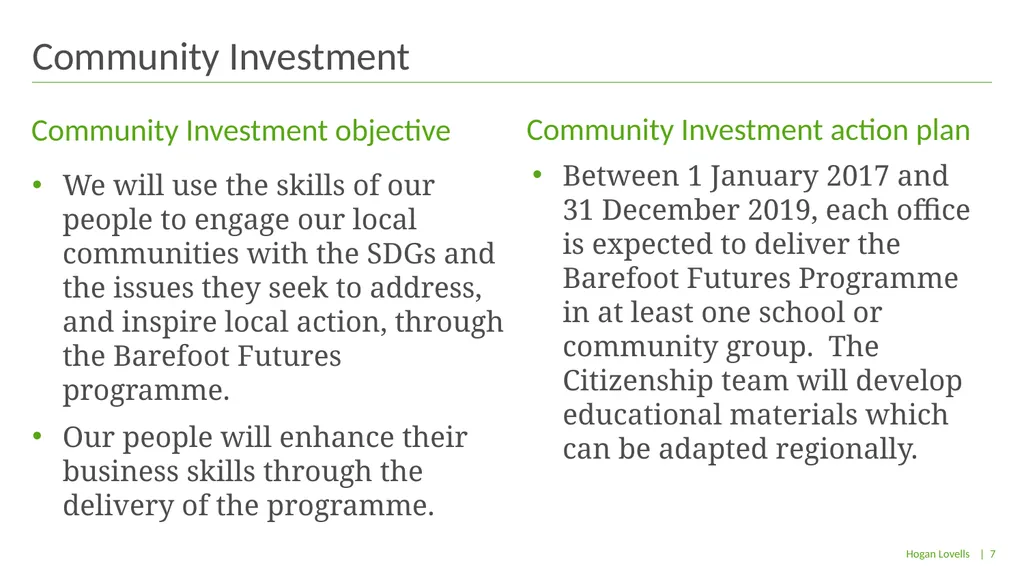 Community Investment

Community Investment objective

• We will use the skills of our people to engage our local communities with the SDGs and the issues they seek to address, and inspire local action, through the Barefoot Futures programme.

• Our people will enhance their business skills through the delivery of the programme.

Community Investment action plan

• Between 1 January 2017 and 31 December 2019, each office is expected to deliver the Barefoot Futures Programme in at least one school or community group. The Citizenship team will develop educational materials which can be adapted regionally.

Hogan Lovells | 7